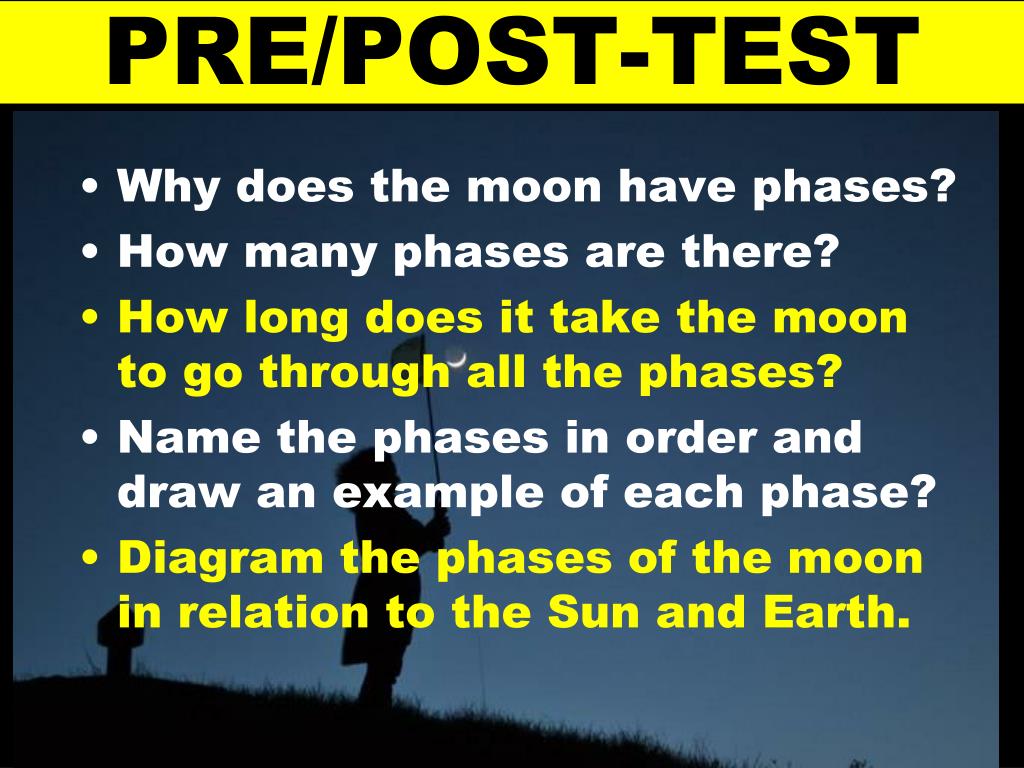 PRE/POST-TEST

• Why does the moon have phases?
• How many phases are there?
• How long does it take the moon to go through all the phases?
• Name the phases in order and draw an example of each phase?
• Diagram the phases of the moon in relation to the Sun and Earth.